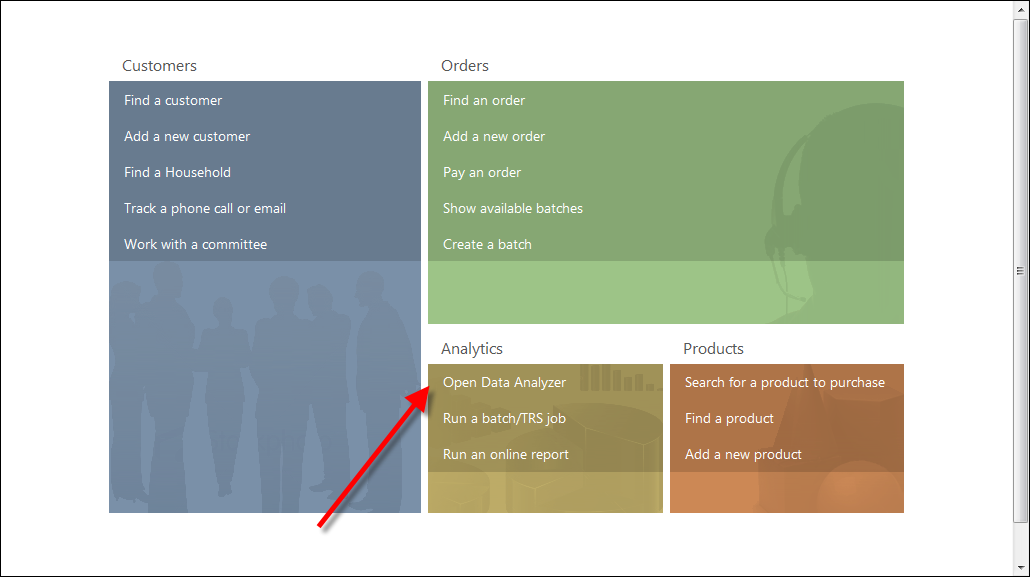 Customers
Find a customer
Add a new customer
Find a Household
Track a phone call or email
Work with a committee

Orders
Find an order
Add a new order
Pay an order
Show available batches
Create a batch

Analytics
Open Data Analyzer
Run a batch/TRS job
Run an online report

Products
Search for a product to purchase
Find a product
Add a new product